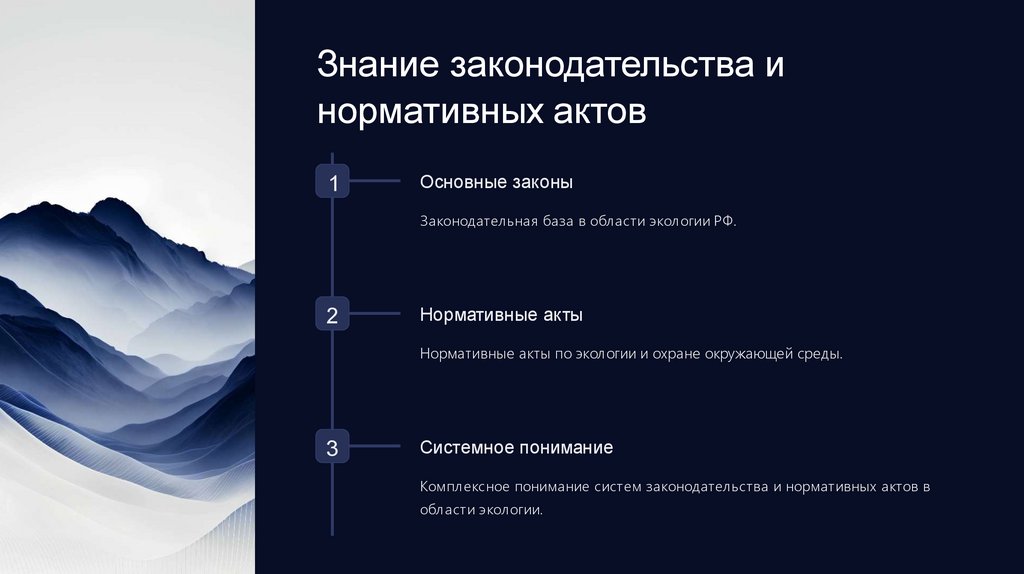 Знание законодательства и нормативных актов

1

Основные законы

Законодательная база в области экологии РФ.

2

Нормативные акты

Нормативные акты по экологии и охране окружающей среды.

3

Системное понимание

Комплексное понимание систем законодательства и нормативных актов в области экологии.